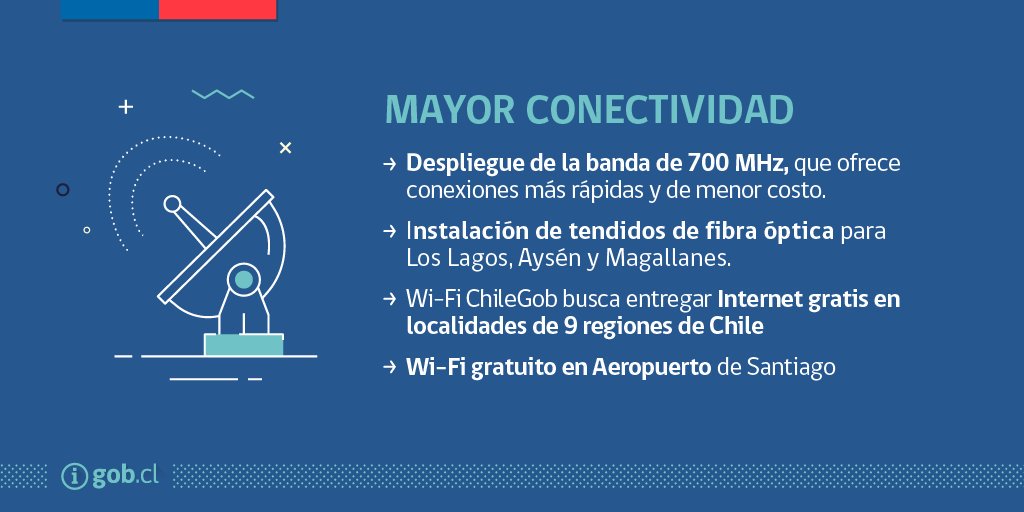 MAYOR CONECTIVIDAD

→ Despliegue de la banda de 700 MHz, que ofrece conexiones más rápidas y de menor costo.

→ Instalación de tendidos de fibra óptica para Los Lagos, Aysén y Magallanes.

→ Wi-Fi ChileGob busca entregar Internet gratis en localidades de 9 regiones de Chile

→ Wi-Fi gratuito en Aeropuerto de Santiago

gob.cl